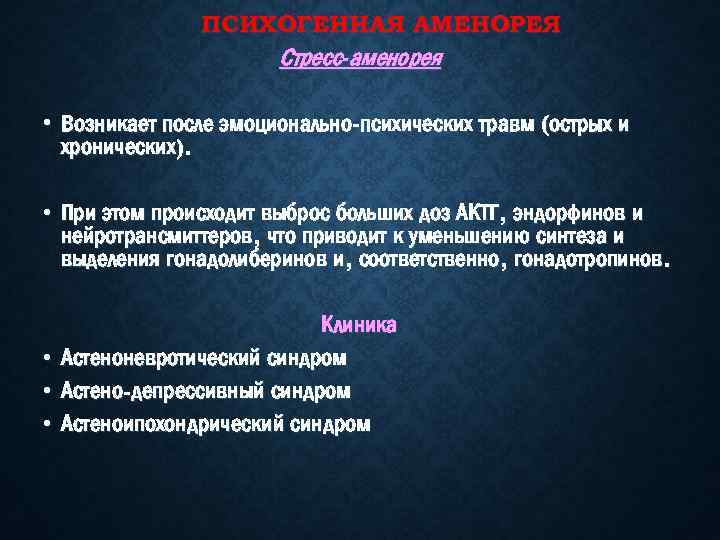 ПСИХОГЕННАЯ АМЕНОРЕЯ

Стресс-аменорея

• Возникает после эмоционально-психических травм (острых и хронических).

• При этом происходит выброс больших доз АКТГ, эндорфинов и нейротрансмиттеров, что приводит к уменьшению синтеза и выделения гонадолиберинов и, соответственно, гонадотропинов.

Клиника

• Астеноневротический синдром
• Астено-депрессивный синдром
• Астеноипохондрический синдром